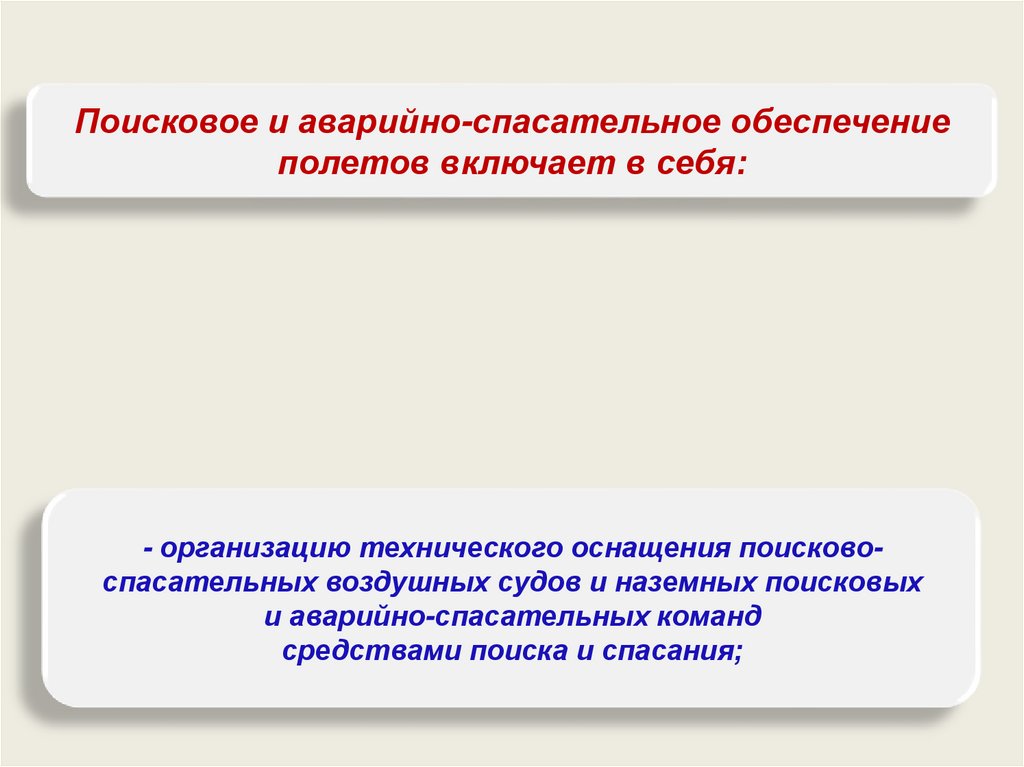 Поисковое и аварийно-спасательное обеспечение полетов включает в себя:

- организацию технического оснащения поисково-спасательных воздушных судов и наземных поисковых и аварийно-спасательных команд средствами поиска и спасания;